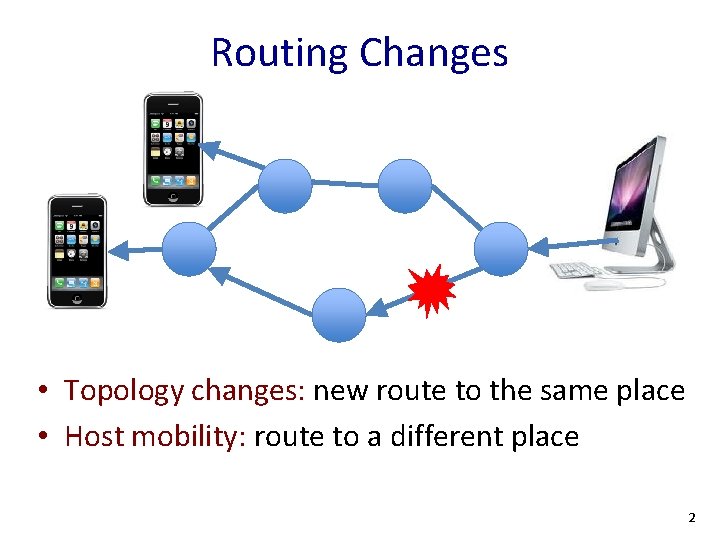 Routing Changes

• Topology changes: new route to the same place
• Host mobility: route to a different place

2